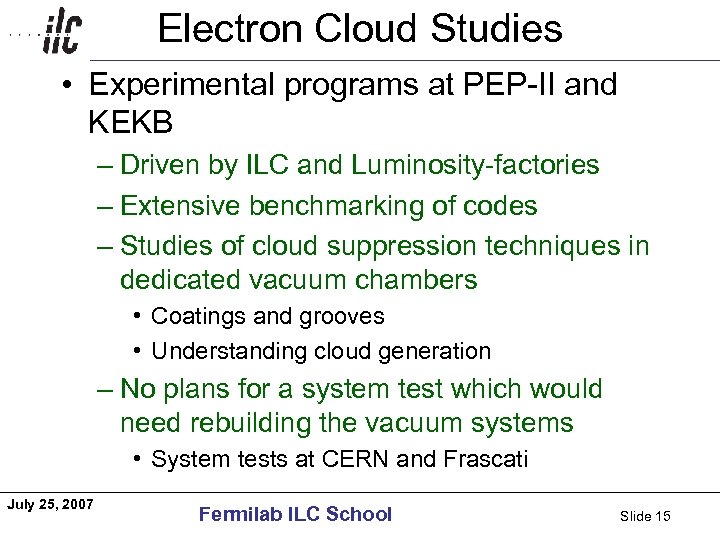 ilc

Electron Cloud Studies

• Experimental programs at PEP-II and KEKB
– Driven by ILC and Luminosity-factories
– Extensive benchmarking of codes
– Studies of cloud suppression techniques in dedicated vacuum chambers
• Coatings and grooves
• Understanding cloud generation
– No plans for a system test which would need rebuilding the vacuum systems
• System tests at CERN and Frascati

July 25, 2007

Fermilab ILC School

Slide 15